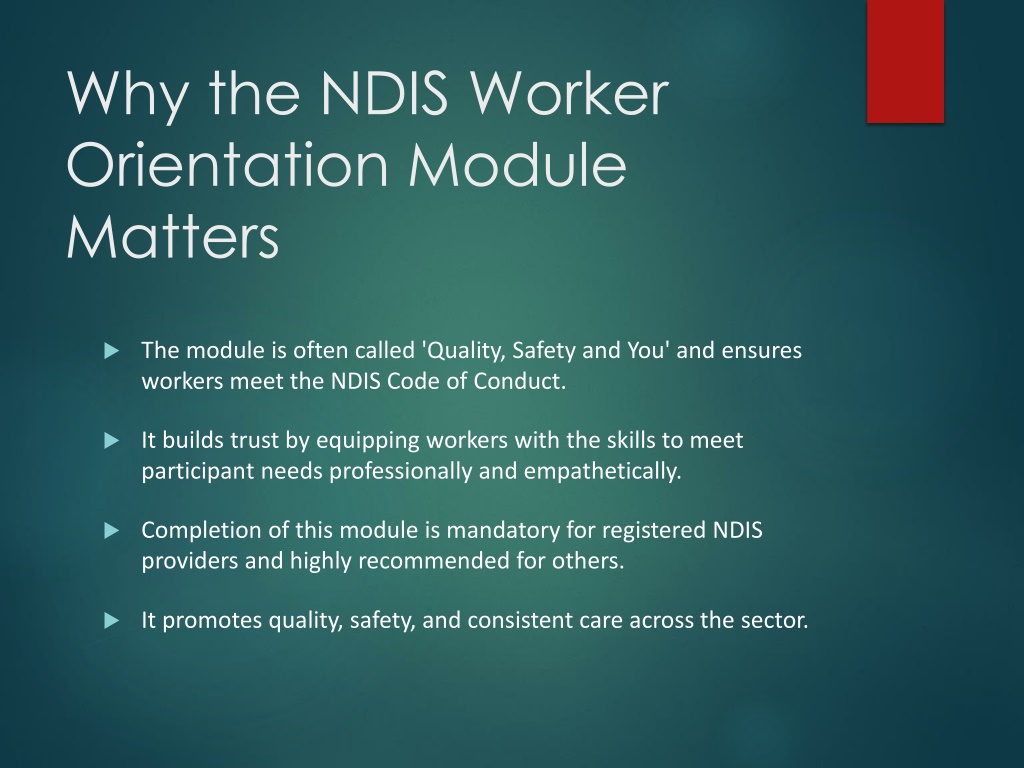 Why the NDIS Worker Orientation Module Matters

The module is often called 'Quality, Safety and You' and ensures workers meet the NDIS Code of Conduct.

It builds trust by equipping workers with the skills to meet participant needs professionally and empathetically.

Completion of this module is mandatory for registered NDIS providers and highly recommended for others.

It promotes quality, safety, and consistent care across the sector.